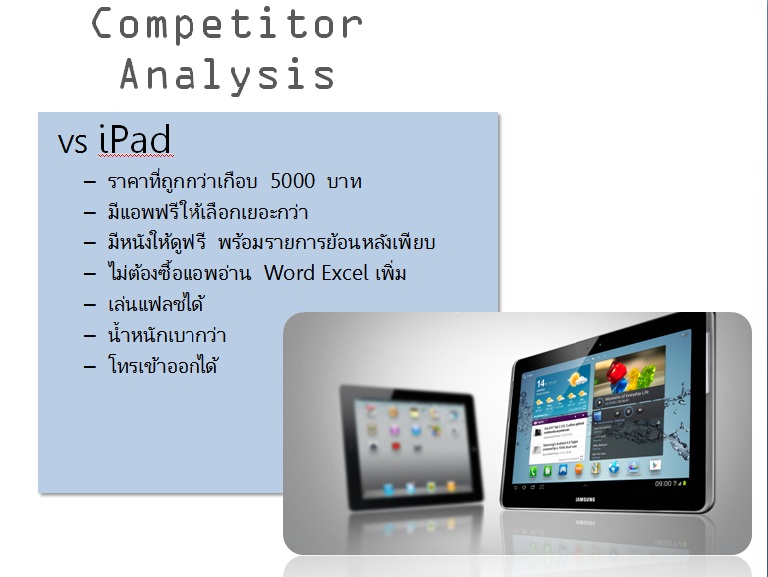 Competitor Analysis

vs iPad

– ราคาที่ถูกกว่าเกือบ 5000 บาท
– มีแอพฟรีให้เลือกเยอะกว่า
– มีหนังให้ดูฟรี พร้อมรายการย้อนหลังเพียบ
– ไม่ต้องซื้อแอพอ่าน Word Excel เพิ่ม
– เล่นแฟลชได้
– น้ำหนักเบากว่า
– โทรเข้าออกได้

14
Moments of Everyday Life
09:00
SAMSUNG